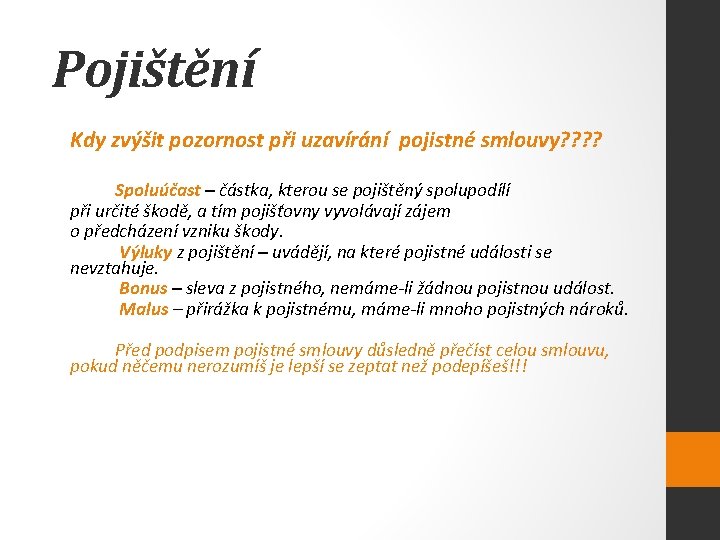 Pojištění

Kdy zvýšit pozornost při uzavírání pojistné smlouvy????

Spoluúčast – částka, kterou se pojištěný spolupodílí při určité škodě, a tím pojišťovny vyvolávají zájem o předcházení vzniku škody.
Výluky z pojištění – uvádějí, na které pojistné události se nevztahuje.
Bonus – sleva z pojistného, nemáme-li žádnou pojistnou událost.
Malus – přirážka k pojistnému, máme-li mnoho pojistných nároků.

Před podpisem pojistné smlouvy důsledně přečíst celou smlouvu, pokud něčemu nerozumíš je lepší se zeptat než podepíšeš!!!